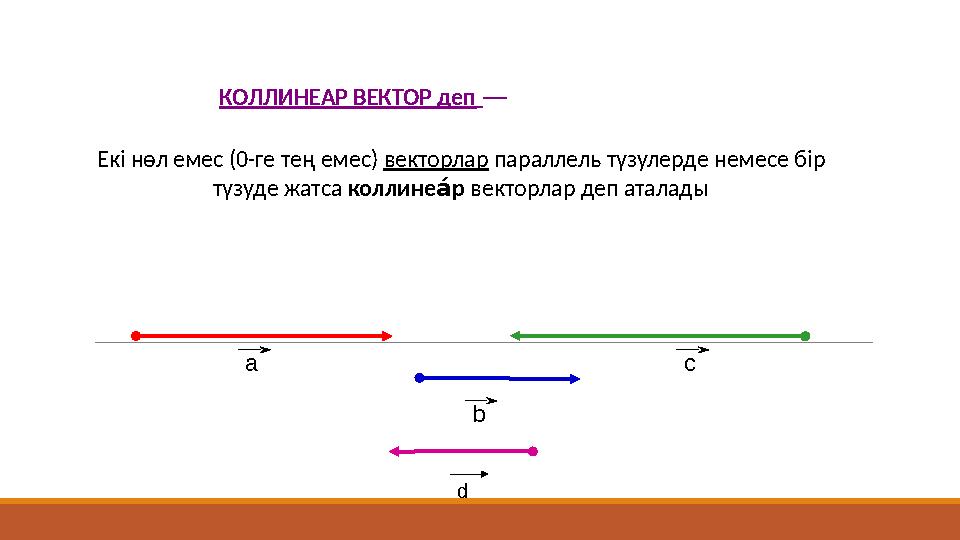 КОЛЛИНЕАР ВЕКТОР деп —

Екі нөл емес (0-ге тең емес) векторлар параллель түзулерде немесе бір түзуде жатса коллинеа́р векторлар деп аталады

$\vec{a}$

$\vec{c}$

$\vec{b}$

$\vec{d}$